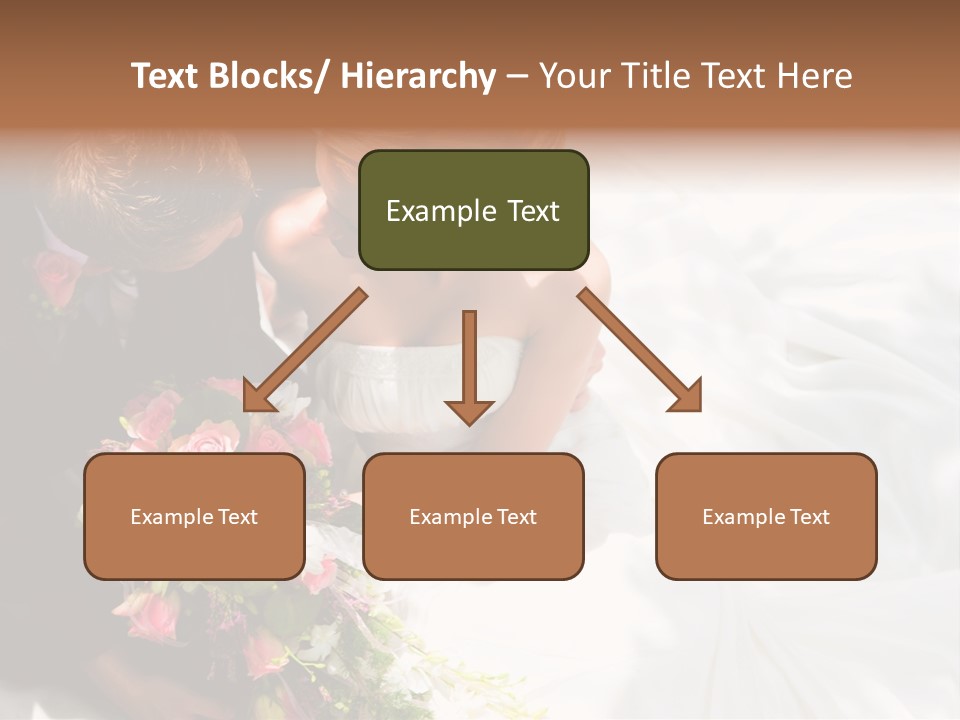 Text Blocks/ Hierarchy – Your Title Text Here

Example Text

Example Text

Example Text

Example Text